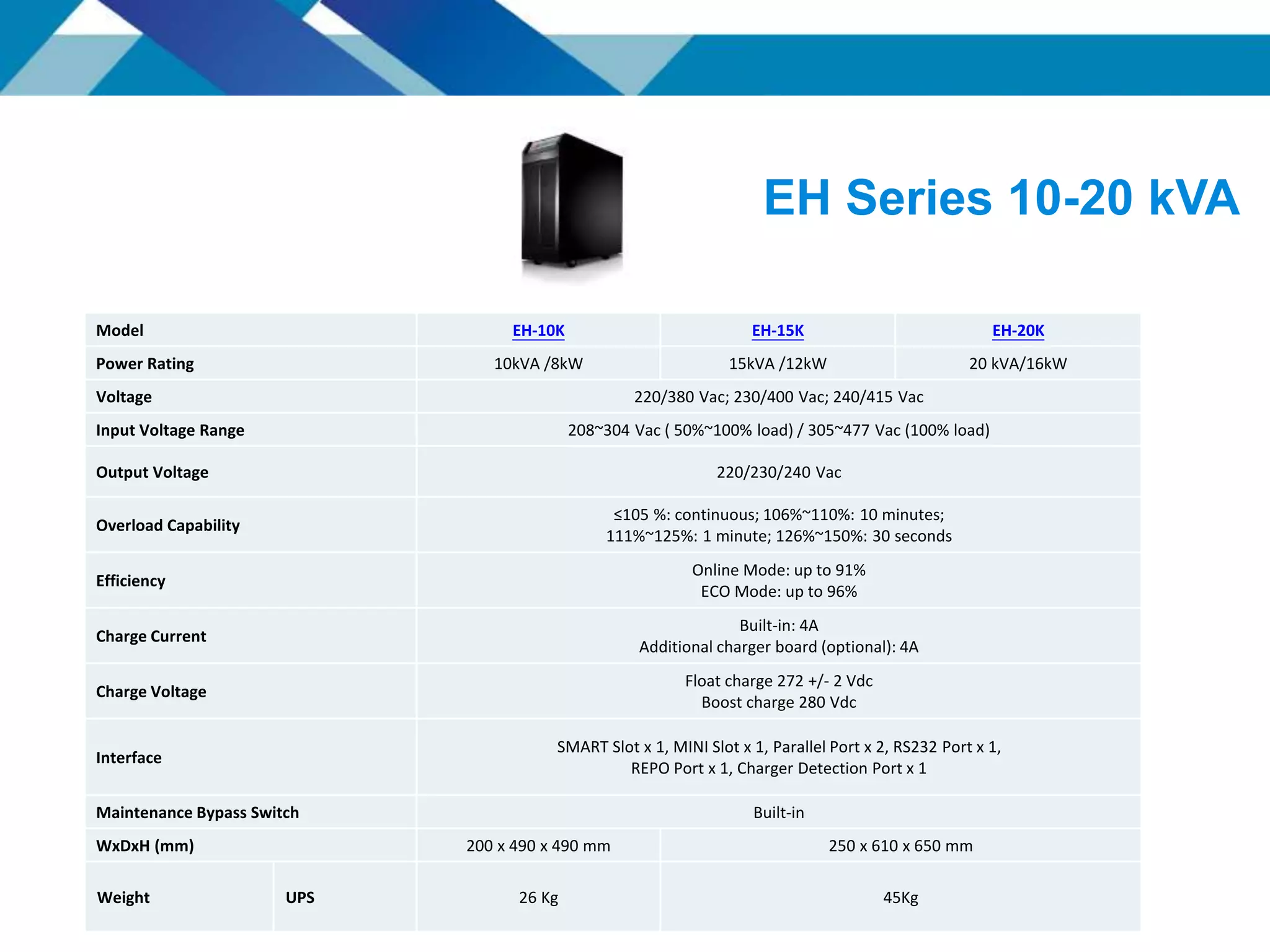 EH Series 10-20 kVA

| Model | | EH-10K | EH-15K | EH-20K |
|---|---|---|---|---|
| Power Rating | | 10kVA /8kW | 15kVA /12kW | 20 kVA/16kW |
| Voltage | | 220/380 Vac; 230/400 Vac; 240/415 Vac | | |
| Input Voltage Range | | 208~304 Vac ( 50%~100% load) / 305~477 Vac (100% load) | | |
| Output Voltage | | 220/230/240 Vac | | |
| Overload Capability | | ≤105 %: continuous; 106%~110%: 10 minutes; 111%~125%: 1 minute; 126%~150%: 30 seconds | | |
| Efficiency | | Online Mode: up to 91% ECO Mode: up to 96% | | |
| Charge Current | | Built-in: 4A Additional charger board (optional): 4A | | |
| Charge Voltage | | Float charge 272 +/- 2 Vdc Boost charge 280 Vdc | | |
| Interface | | SMART Slot x 1, MINI Slot x 1, Parallel Port x 2, RS232 Port x 1, REPO Port x 1, Charger Detection Port x 1 | | |
| Maintenance Bypass Switch | | Built-in | | |
| WxDxH (mm) | | 200 x 490 x 490 mm | 250 x 610 x 650 mm | |
| Weight | UPS | 26 Kg | 45Kg | |